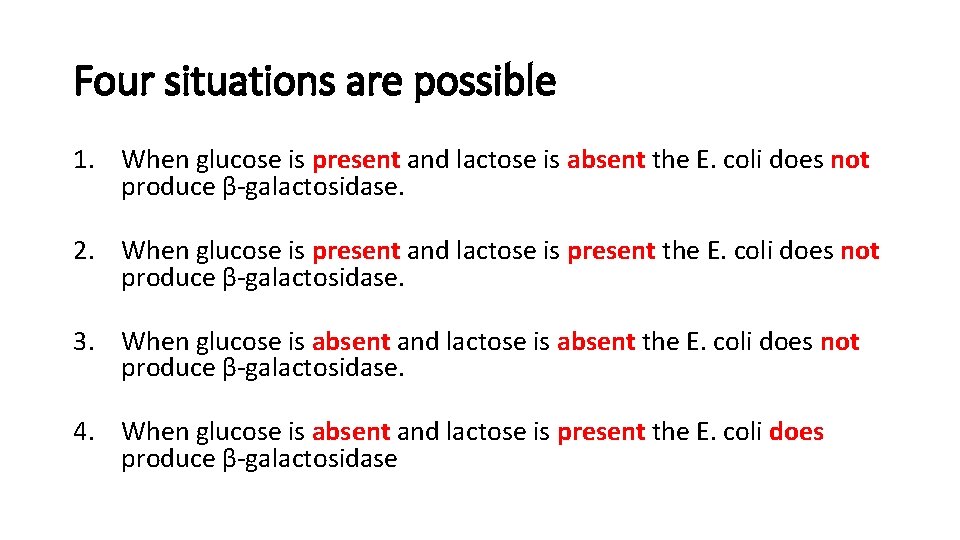 Four situations are possible

1. When glucose is present and lactose is absent the E. coli does not produce β-galactosidase.

2. When glucose is present and lactose is present the E. coli does not produce β-galactosidase.

3. When glucose is absent and lactose is absent the E. coli does not produce β-galactosidase.

4. When glucose is absent and lactose is present the E. coli does produce β-galactosidase